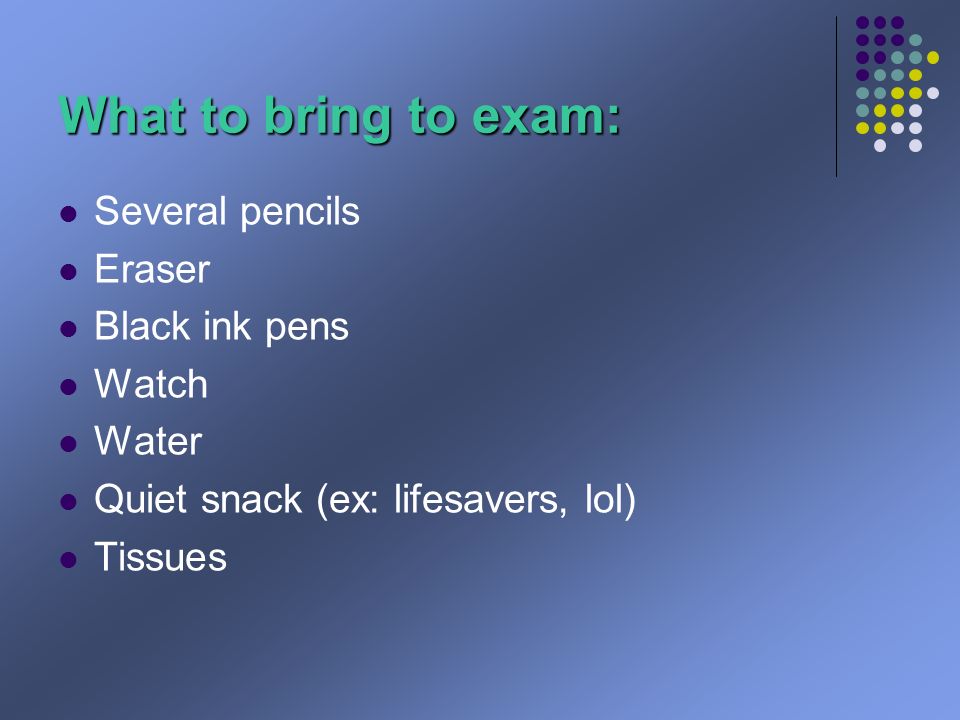 What to bring to exam:

- Several pencils
- Eraser
- Black ink pens
- Watch
- Water
- Quiet snack (ex: lifesavers, lol)
- Tissues